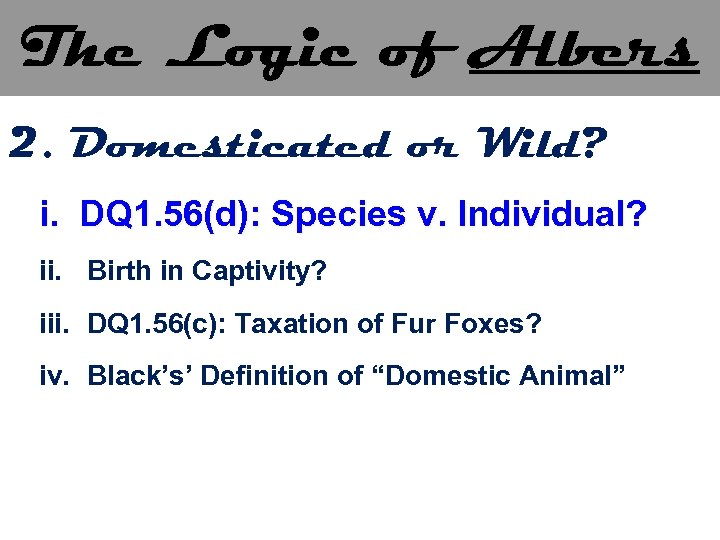 The Logic of Albers

2. Domesticated or Wild?

i. DQ1.56(d): Species v. Individual?

ii. Birth in Captivity?

iii. DQ1.56(c): Taxation of Fur Foxes?

iv. Black’s’ Definition of “Domestic Animal”